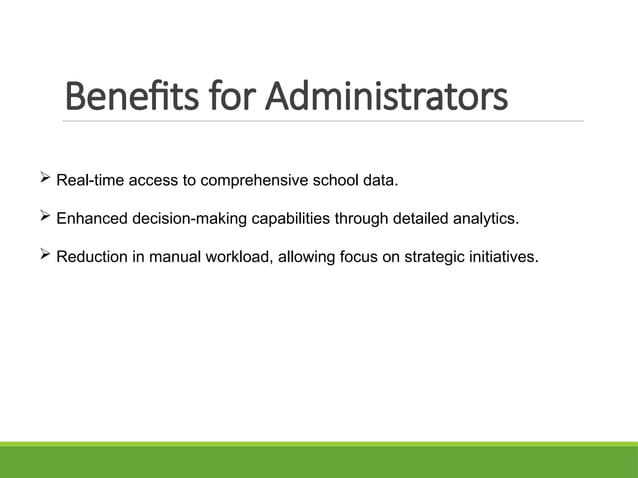 Benefits for Administrators

➢ Real-time access to comprehensive school data.

➢ Enhanced decision-making capabilities through detailed analytics.

➢ Reduction in manual workload, allowing focus on strategic initiatives.